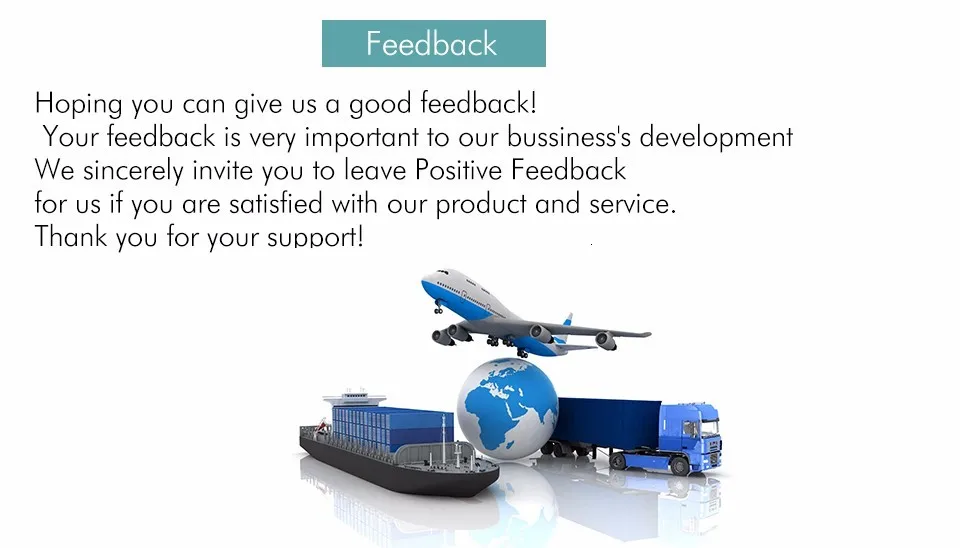 Feedback

Hoping you can give us a good feedback!
Your feedback is very important to our bussiness's development
We sincerely invite you to leave Positive Feedback
for us if you are satisfied with our product and service.
Thank you for your support!